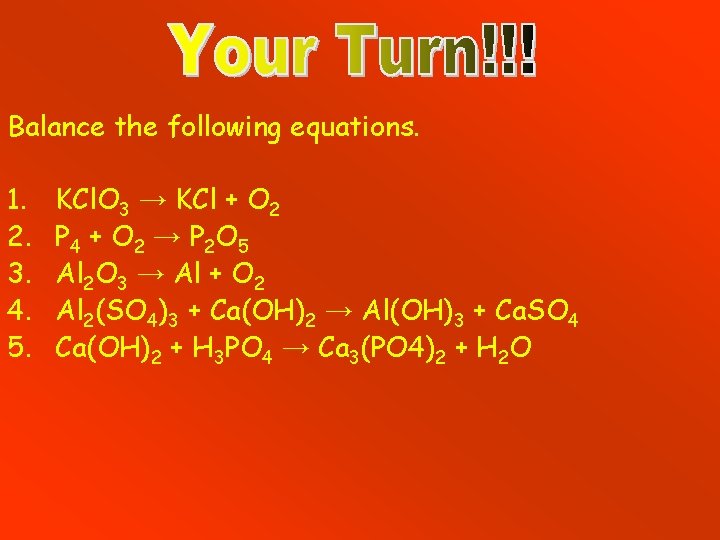 Your Turn!!!

Balance the following equations.

1. $KClO_3 \rightarrow KCl + O_2$
2. $P_4 + O_2 \rightarrow P_2O_5$
3. $Al_2O_3 \rightarrow Al + O_2$
4. $Al_2(SO_4)_3 + Ca(OH)_2 \rightarrow Al(OH)_3 + CaSO_4$
5. $Ca(OH)_2 + H_3PO_4 \rightarrow Ca_3(PO4)_2 + H_2O$